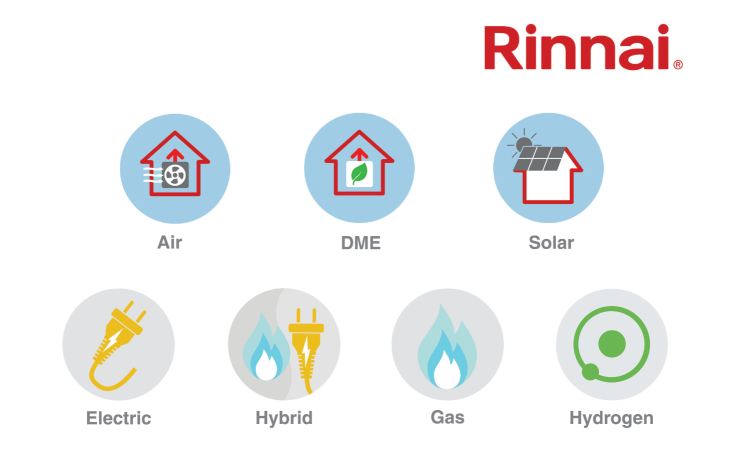 Rinnai®

Air

DME

Solar

Electric

Hybrid

Gas

Hydrogen